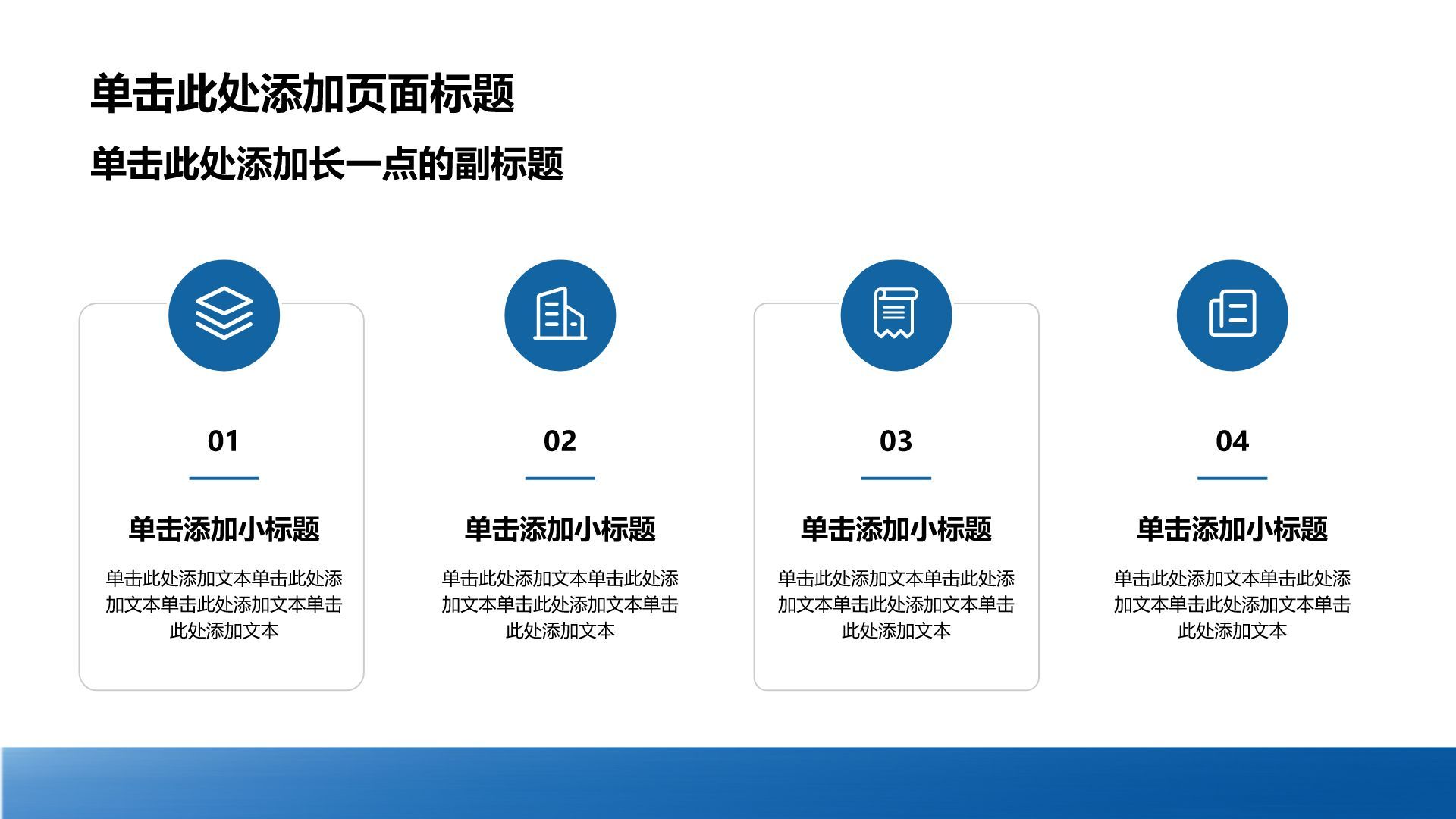 单击此处添加页面标题

单击此处添加长一点的副标题

01

单击添加小标题

单击此处添加文本单击此处添加文本单击此处添加文本单击此处添加文本

02

单击添加小标题

单击此处添加文本单击此处添加文本单击此处添加文本单击此处添加文本

03

单击添加小标题

单击此处添加文本单击此处添加文本单击此处添加文本单击此处添加文本

04

单击添加小标题

单击此处添加文本单击此处添加文本单击此处添加文本单击此处添加文本